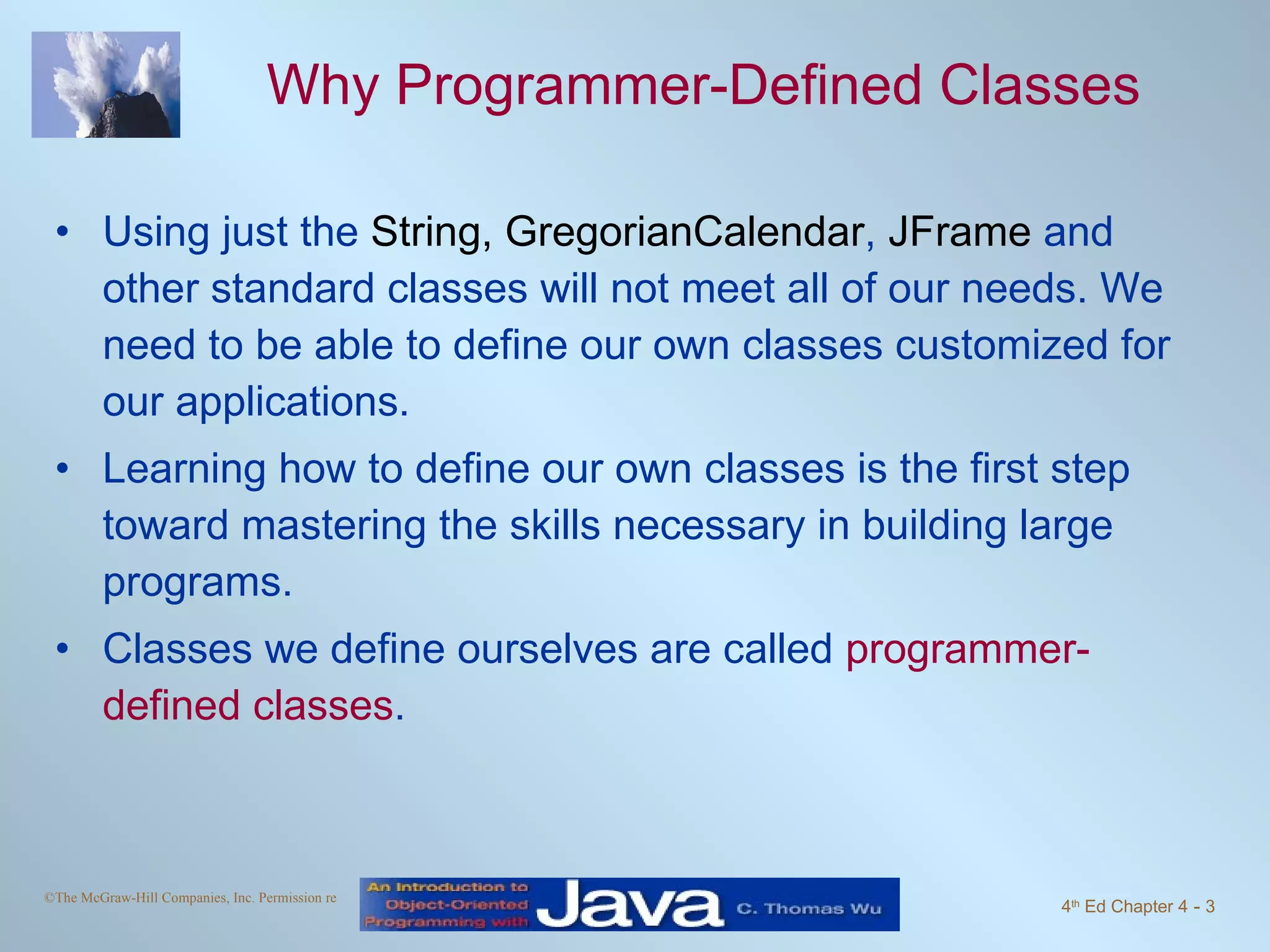 Why Programmer-Defined Classes

• Using just the String, GregorianCalendar, JFrame and other standard classes will not meet all of our needs. We need to be able to define our own classes customized for our applications.

• Learning how to define our own classes is the first step toward mastering the skills necessary in building large programs.

• Classes we define ourselves are called programmer-defined classes.

©The McGraw-Hill Companies, Inc. Permission re

An Introduction to Object-Oriented Programming with Java C. Thomas Wu

4th Ed Chapter 4 - 3